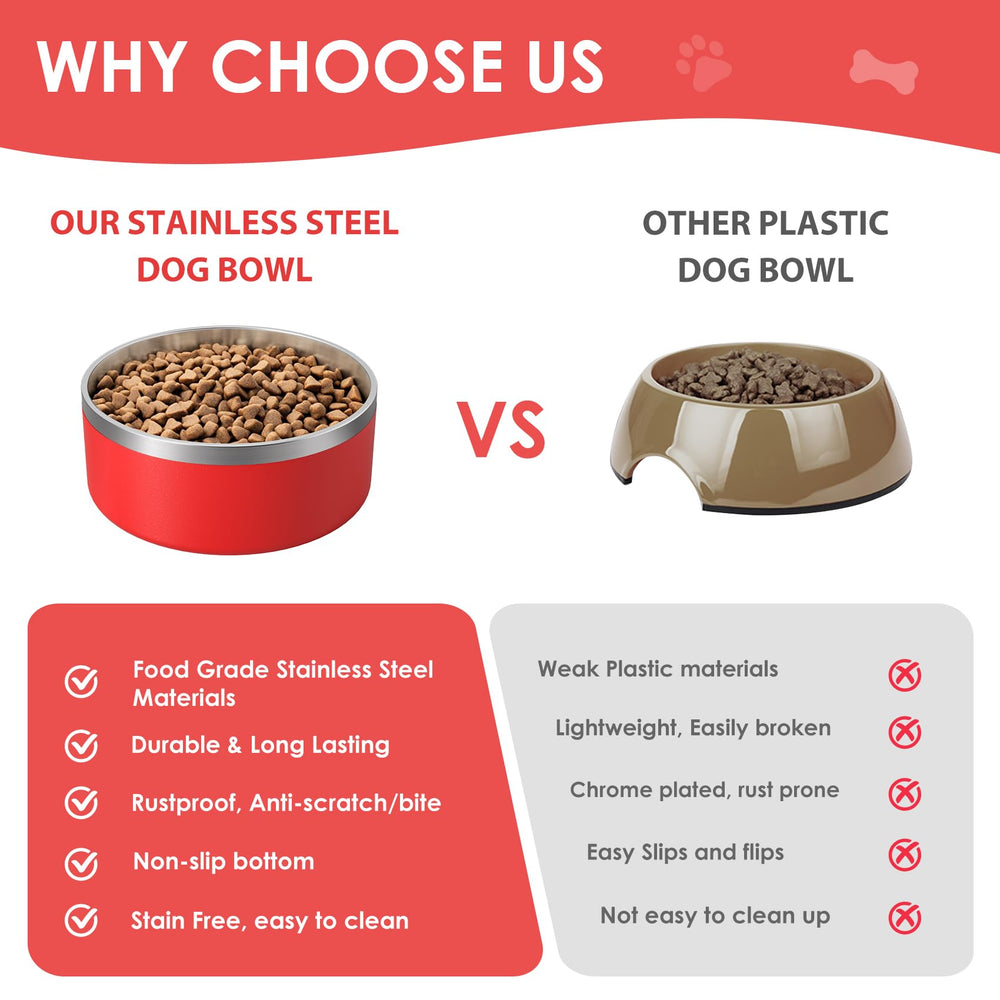 WHY CHOOSE US

OUR STAINLESS STEEL DOG BOWL

VS

OTHER PLASTIC DOG BOWL

Food Grade Stainless Steel Materials

Durable & Long Lasting

Rustproof, Anti-scratch/bite

Non-slip bottom

Stain Free, easy to clean

Weak Plastic materials

Lightweight, Easily broken

Chrome plated, rust prone

Easy Slips and flips

Not easy to clean up